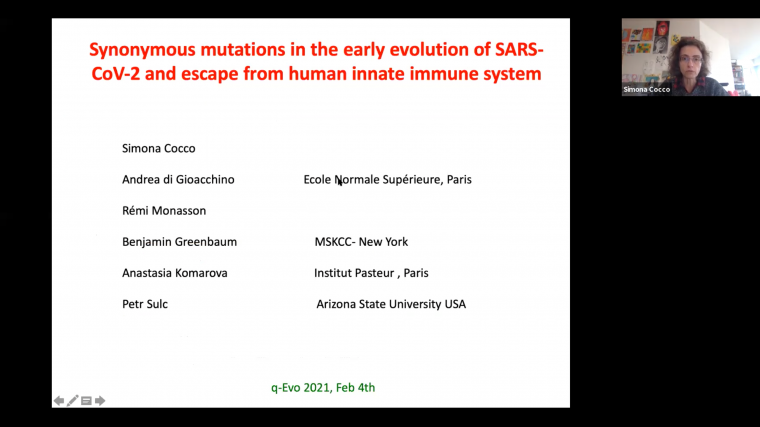 Synonymous mutations in the early evolution of SARS-CoV-2 and escape from human innate immune system

Simona Cocco

Andrea di Gioacchino Ecole Normale Supérieure, Paris

Rémi Monasson

Benjamin Greenbaum MSKCC- New York

Anastasia Komarova Institut Pasteur , Paris

Petr Sulc Arizona State University USA

q-Evo 2021, Feb 4th

Simona Cocco